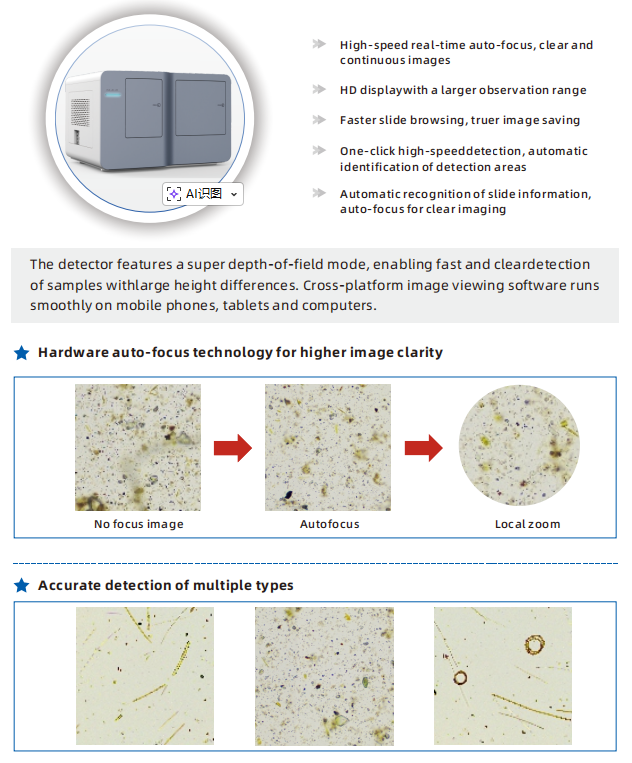 AI识图

High-speed real-time auto-focus, clear and continuous images

HD displaywith a larger observation range

Faster slide browsing, truer image saving

One-click high-speeddetection, automatic identification of detection areas

Automatic recognition of slide information, auto-focus for clear imaging

The detector features a super depth-of-field mode, enabling fast and cleardetection of samples withlarge height differences. Cross-platform image viewing software runs smoothly on mobile phones, tablets and computers.

Hardware auto-focus technology for higher image clarity

No focus image

Autofocus

Local zoom

Accurate detection of multiple types